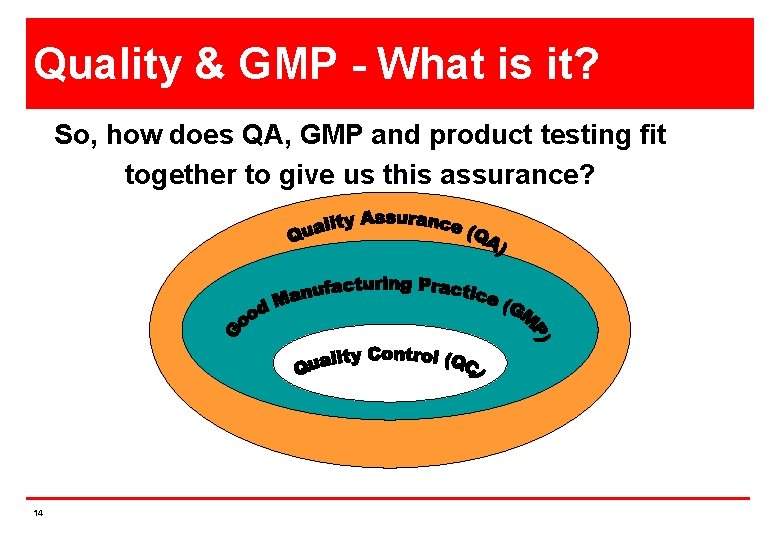 Quality & GMP - What is it?

So, how does QA, GMP and product testing fit together to give us this assurance?

Quality Assurance (QA)

Good Manufacturing Practice (GMP)

Quality Control (QC)

14